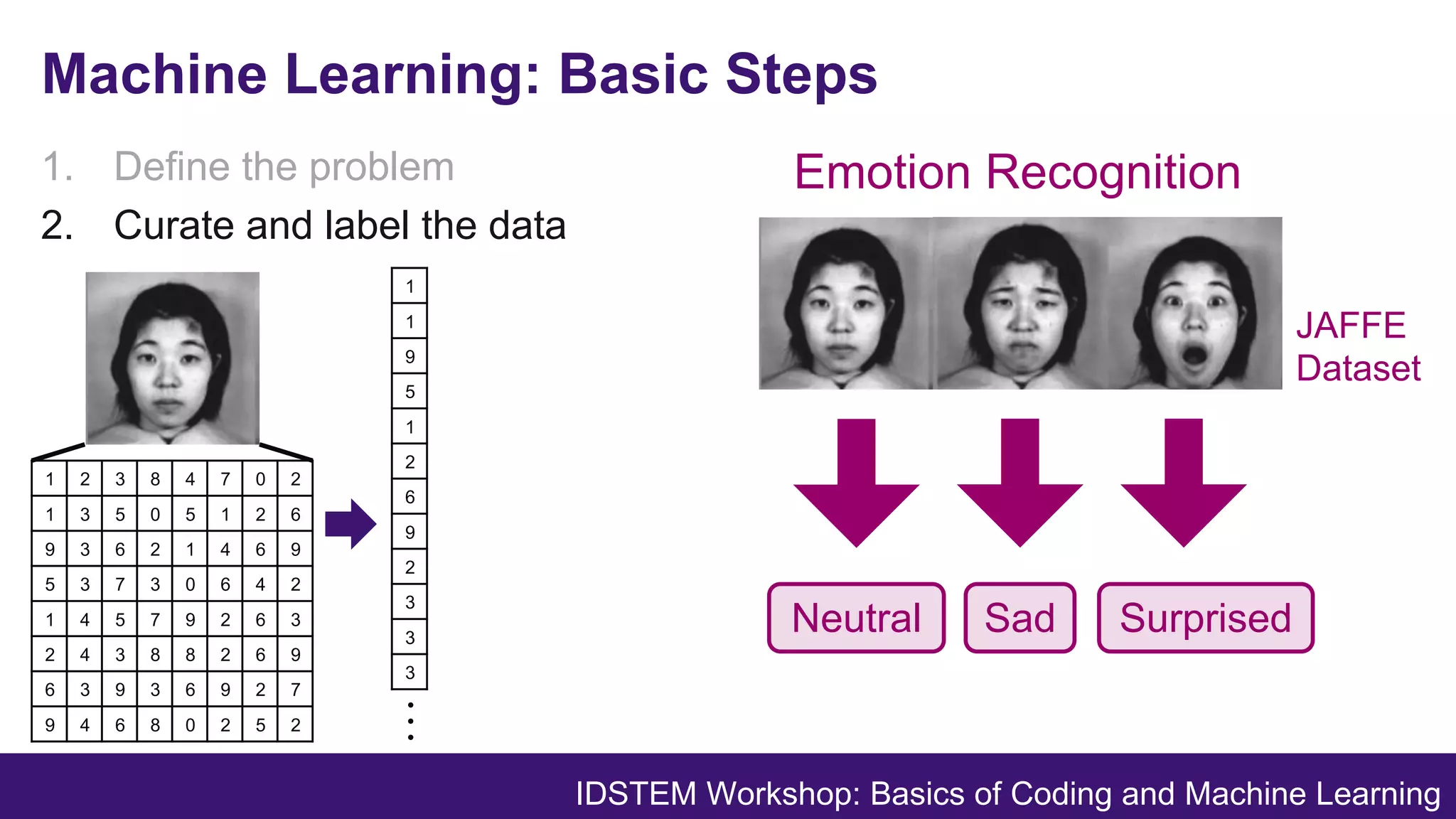 Machine Learning: Basic Steps

1. Define the problem
2. Curate and label the data

| 1 | 2 | 3 | 8 | 4 | 7 | 0 | 2 |
|---|---|---|---|---|---|---|---|
| 1 | 3 | 5 | 0 | 5 | 1 | 2 | 6 |
| 9 | 3 | 6 | 2 | 1 | 4 | 6 | 9 |
| 5 | 3 | 7 | 3 | 0 | 6 | 4 | 2 |
| 1 | 4 | 5 | 7 | 9 | 2 | 6 | 3 |
| 2 | 4 | 3 | 8 | 8 | 2 | 6 | 9 |
| 6 | 3 | 9 | 3 | 6 | 9 | 2 | 7 |
| 9 | 4 | 6 | 8 | 0 | 2 | 5 | 2 |

| 1 |
|---|
| 1 |
| 9 |
| 5 |
| 1 |
| 2 |
| 6 |
| 9 |
| 2 |
| 3 |
| 3 |
| 3 |

⋮

Emotion Recognition

JAFFE Dataset

Neutral
Sad
Surprised

IDSTEM Workshop: Basics of Coding and Machine Learning